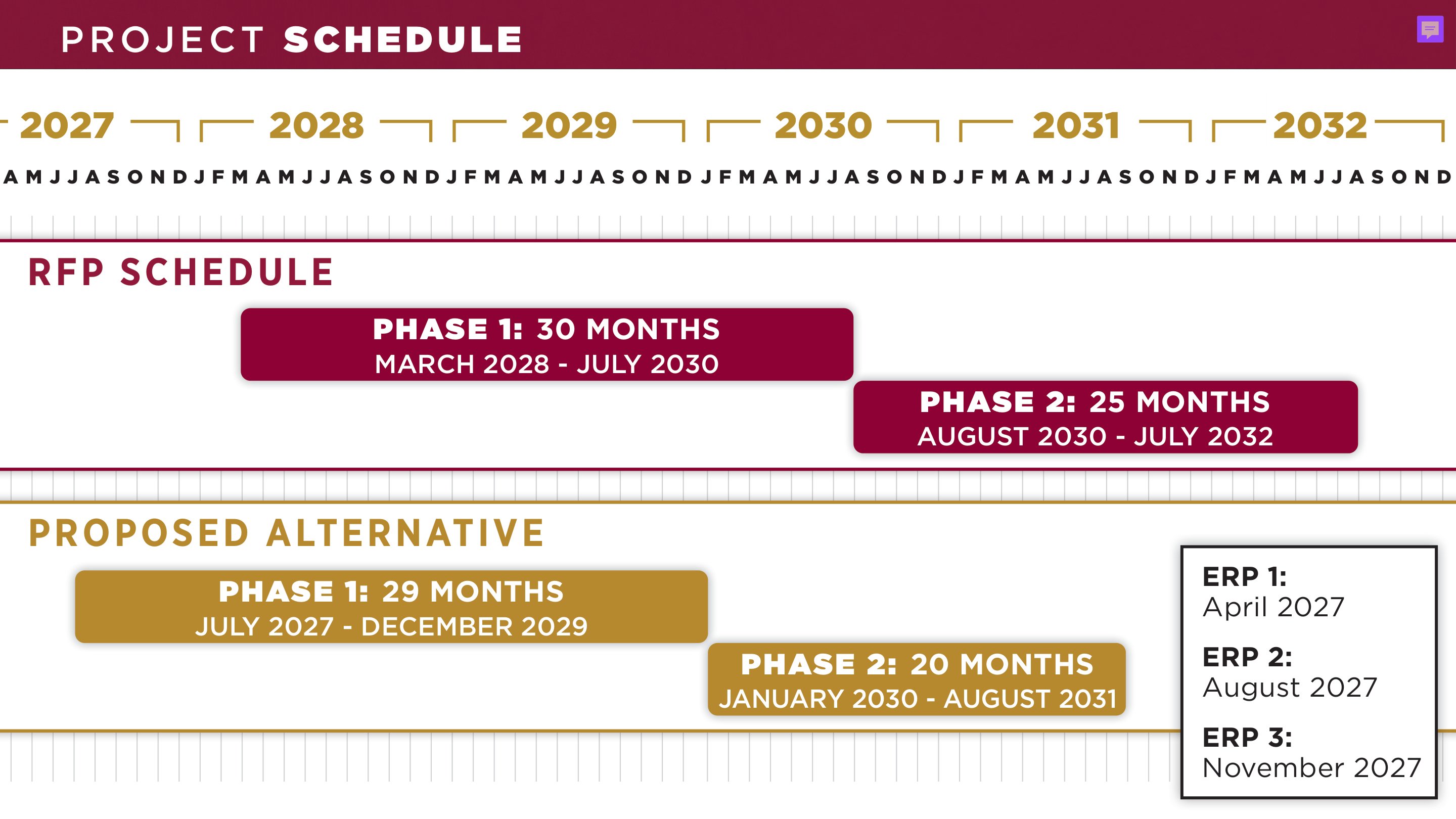 PROJECT SCHEDULE

2027 2028 2029 2030 2031 2032

A M J J A S O N D J F M A M J J A S O N D J F M A M J J A S O N D J F M A M J J A S O N D J F M A M J J A S O N D J F M A M J J A S O N D

RFP SCHEDULE

PHASE 1: 30 MONTHS
MARCH 2028 - JULY 2030

PHASE 2: 25 MONTHS
AUGUST 2030 - JULY 2032

PROPOSED ALTERNATIVE

PHASE 1: 29 MONTHS
JULY 2027 - DECEMBER 2029

PHASE 2: 20 MONTHS
JANUARY 2030 - AUGUST 2031

ERP 1:
April 2027

ERP 2:
August 2027

ERP 3:
November 2027